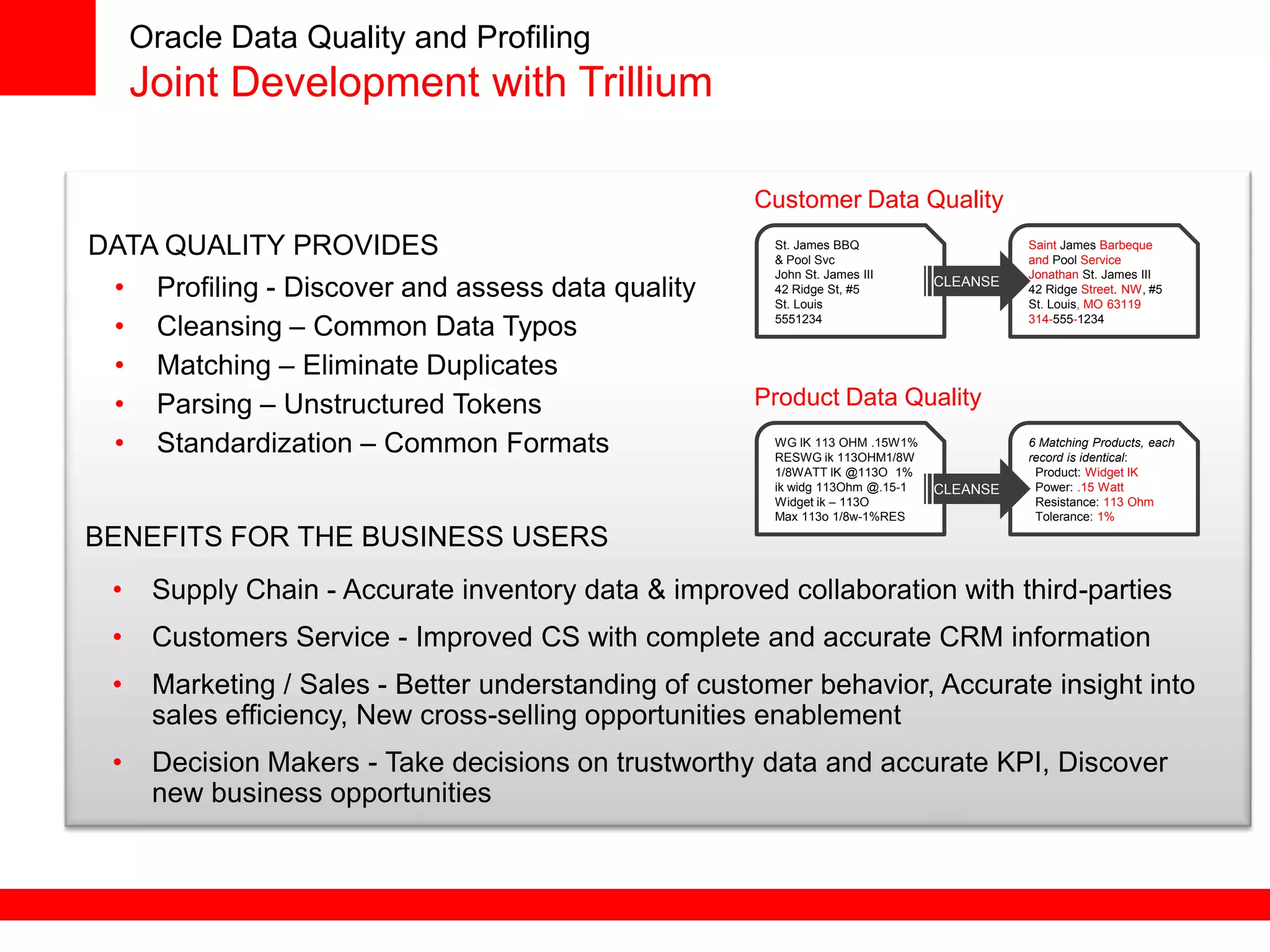 Oracle Data Quality and Profiling
Joint Development with Trillium

DATA QUALITY PROVIDES
• Profiling - Discover and assess data quality
• Cleansing – Common Data Typos
• Matching – Eliminate Duplicates
• Parsing – Unstructured Tokens
• Standardization – Common Formats

Customer Data Quality

St. James BBQ
& Pool Svc
John St. James III
42 Ridge St, #5
St. Louis
5551234

CLEANSE

Saint James Barbeque
and Pool Service
Jonathan St. James III
42 Ridge Street. NW, #5
St. Louis, MO 63119
314-555-1234

Product Data Quality

WG IK 113 OHM .15W1%
RESWG ik 113OHM1/8W
1/8WATT IK @113O 1%
ik widg 113Ohm @.15-1
Widget ik – 113O
Max 113o 1/8w-1%RES

CLEANSE

6 Matching Products, each record is identical:
Product: Widget IK
Power: .15 Watt
Resistance: 113 Ohm
Tolerance: 1%

BENEFITS FOR THE BUSINESS USERS
• Supply Chain - Accurate inventory data & improved collaboration with third-parties
• Customers Service - Improved CS with complete and accurate CRM information
• Marketing / Sales - Better understanding of customer behavior, Accurate insight into sales efficiency, New cross-selling opportunities enablement
• Decision Makers - Take decisions on trustworthy data and accurate KPI, Discover new business opportunities